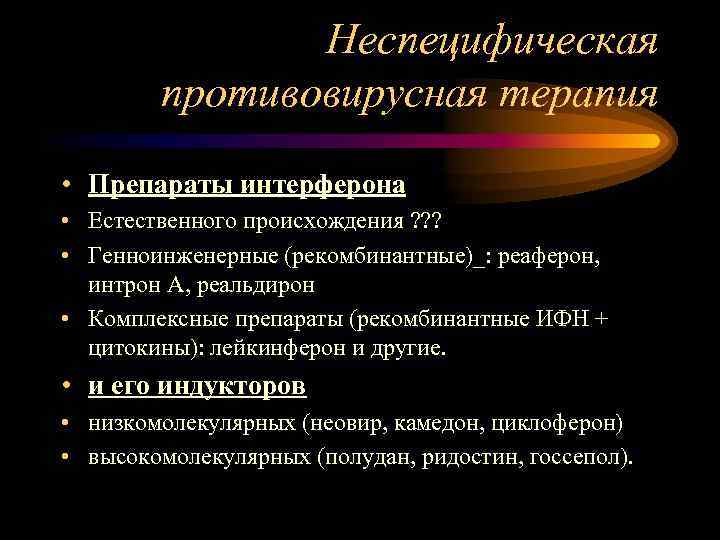 Неспецифическая противовирусная терапия

• Препараты интерферона
• Естественного происхождения ???
• Генноинженерные (рекомбинантные)_: реаферон, интрон А, реальдирон
• Комплексные препараты (рекомбинантные ИФН + цитокины): лейкинферон и другие.
• и его индукторов
• низкомолекулярных (неовир, камедон, циклоферон)
• высокомолекулярных (полудан, ридостин, госсепол).